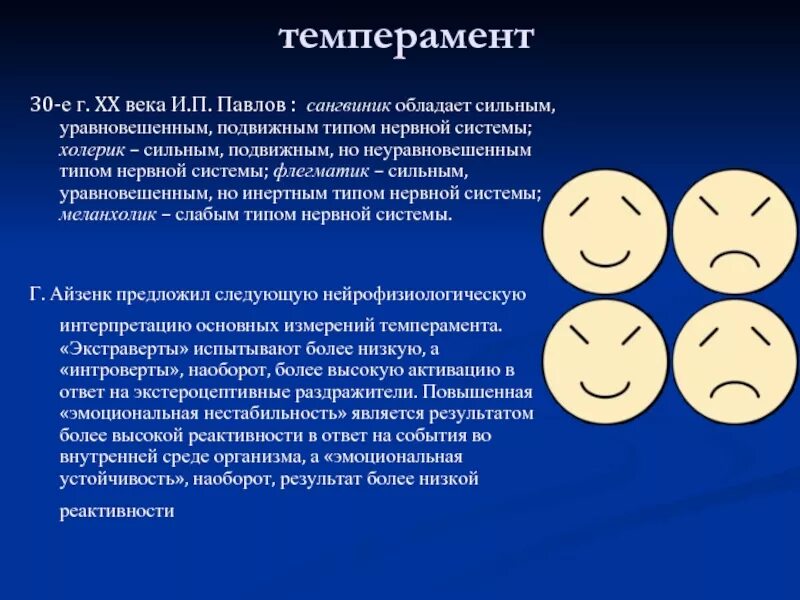 темперамент

30-е г. XX века И.П. Павлов : сангвиник обладает сильным, уравновешенным, подвижным типом нервной системы; холерик – сильным, подвижным, но неуравновешенным типом нервной системы; флегматик – сильным, уравновешенным, но инертным типом нервной системы; меланхолик – слабым типом нервной системы.

Г. Айзенк предложил следующую нейрофизиологическую интерпретацию основных измерений темперамента. «Экстраверты» испытывают более низкую, а «интроверты», наоборот, более высокую активацию в ответ на экстероцептивные раздражители. Повышенная «эмоциональная нестабильность» является результатом более высокой реактивности в ответ на события во внутренней среде организма, а «эмоциональная устойчивость», наоборот, результат более низкой реактивности